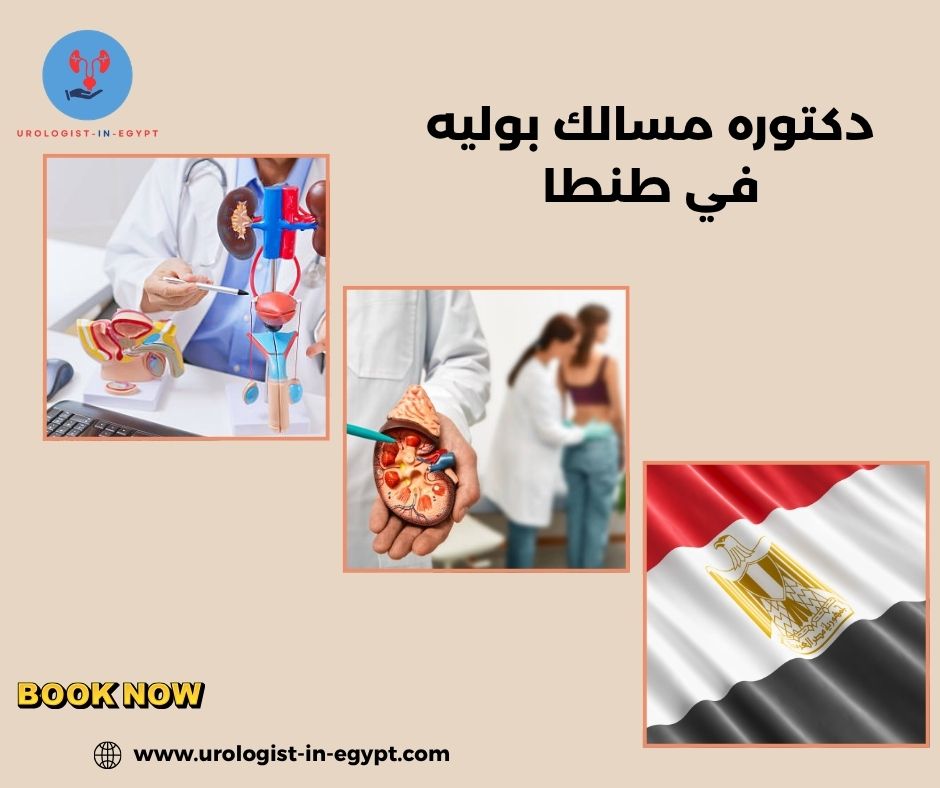 UROLOGIST-IN-EGYPT

دكتوره مسالك بوليه
في طنطا

BOOK NOW

www.urologist-in-egypt.com